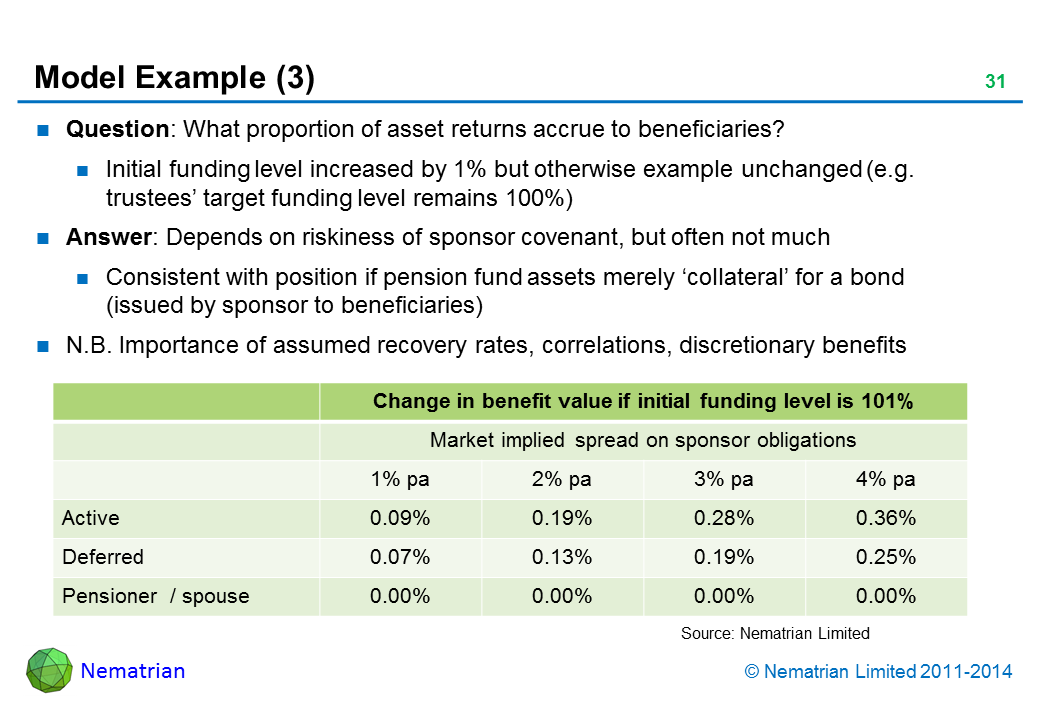 Model Example (3)

31

Question: What proportion of asset returns accrue to beneficiaries?

Initial funding level increased by 1% but otherwise example unchanged (e.g. trustees' target funding level remains 100%)

Answer: Depends on riskiness of sponsor covenant, but often not much

Consistent with position if pension fund assets merely 'collateral' for a bond (issued by sponsor to beneficiaries)

N.B. Importance of assumed recovery rates, correlations, discretionary benefits

| | Change in benefit value if initial funding level is 101% | | | |
|---|---|---|---|---|
| | Market implied spread on sponsor obligations | | | |
| | 1% pa | 2% pa | 3% pa | 4% pa |
| Active | 0.09% | 0.19% | 0.28% | 0.36% |
| Deferred | 0.07% | 0.13% | 0.19% | 0.25% |
| Pensioner / spouse | 0.00% | 0.00% | 0.00% | 0.00% |

Source: Nematrian Limited

Nematrian

© Nematrian Limited 2011-2014